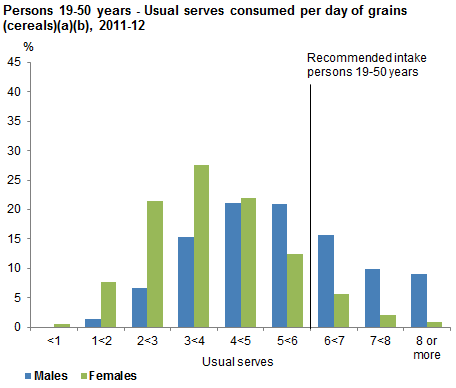 Persons 19-50 years - Usual serves consumed per day of grains (cereals)(a)(b), 2011-12

%

45
40
35
30
25
20
15
10
5
0

Recommended intake persons 19-50 years

<1
1<2
2<3
3<4
4<5
5<6
6<7
7<8
8 or more

Usual serves

Males
Females